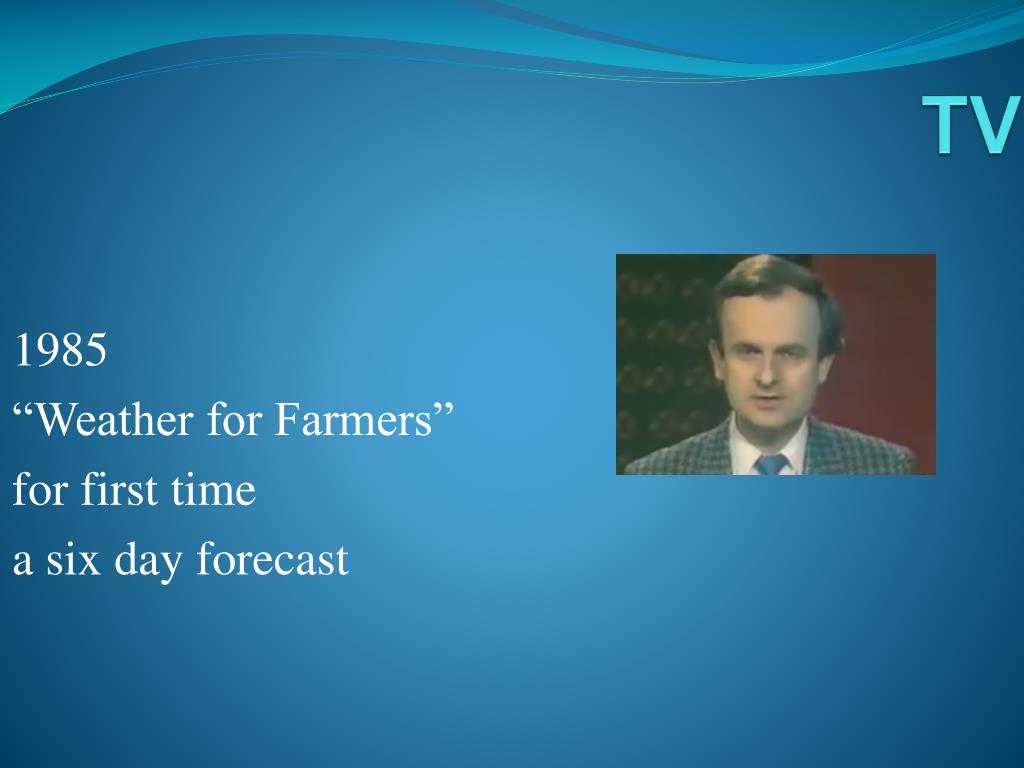 TV

1985
“Weather for Farmers”
for first time
a six day forecast